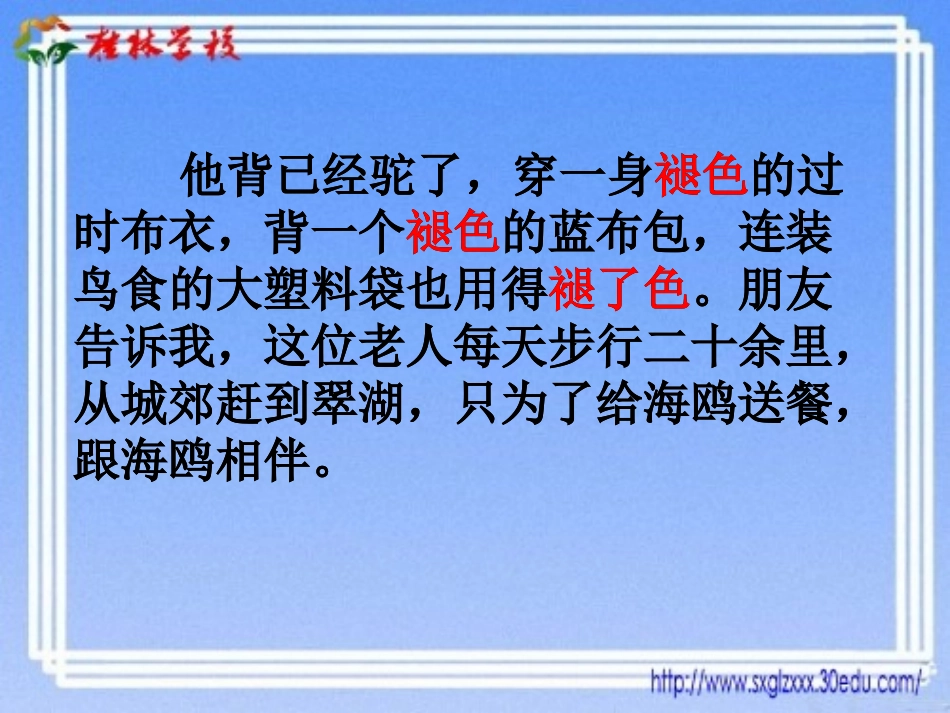 桂林学校

他背已经驼了，穿一身褪色的过时布衣，背一个褪色的蓝布包，连装鸟食的大塑料袋也用得褪了色。朋友告诉我，这位老人每天步行二十余里，从城郊赶到翠湖，只为了给海鸥送餐，跟海鸥相伴。

http://www.sxglzxxx.30edu.com/